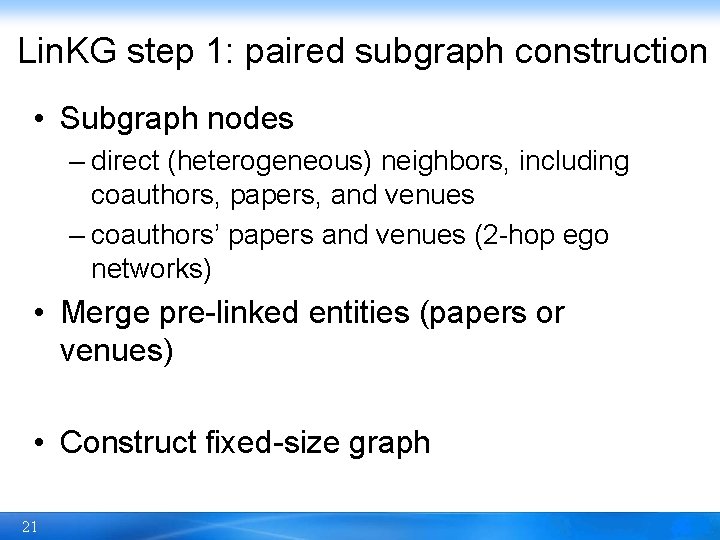 LinKG step 1: paired subgraph construction

• Subgraph nodes
– direct (heterogeneous) neighbors, including coauthors, papers, and venues
– coauthors' papers and venues (2-hop ego networks)

• Merge pre-linked entities (papers or venues)

• Construct fixed-size graph

21